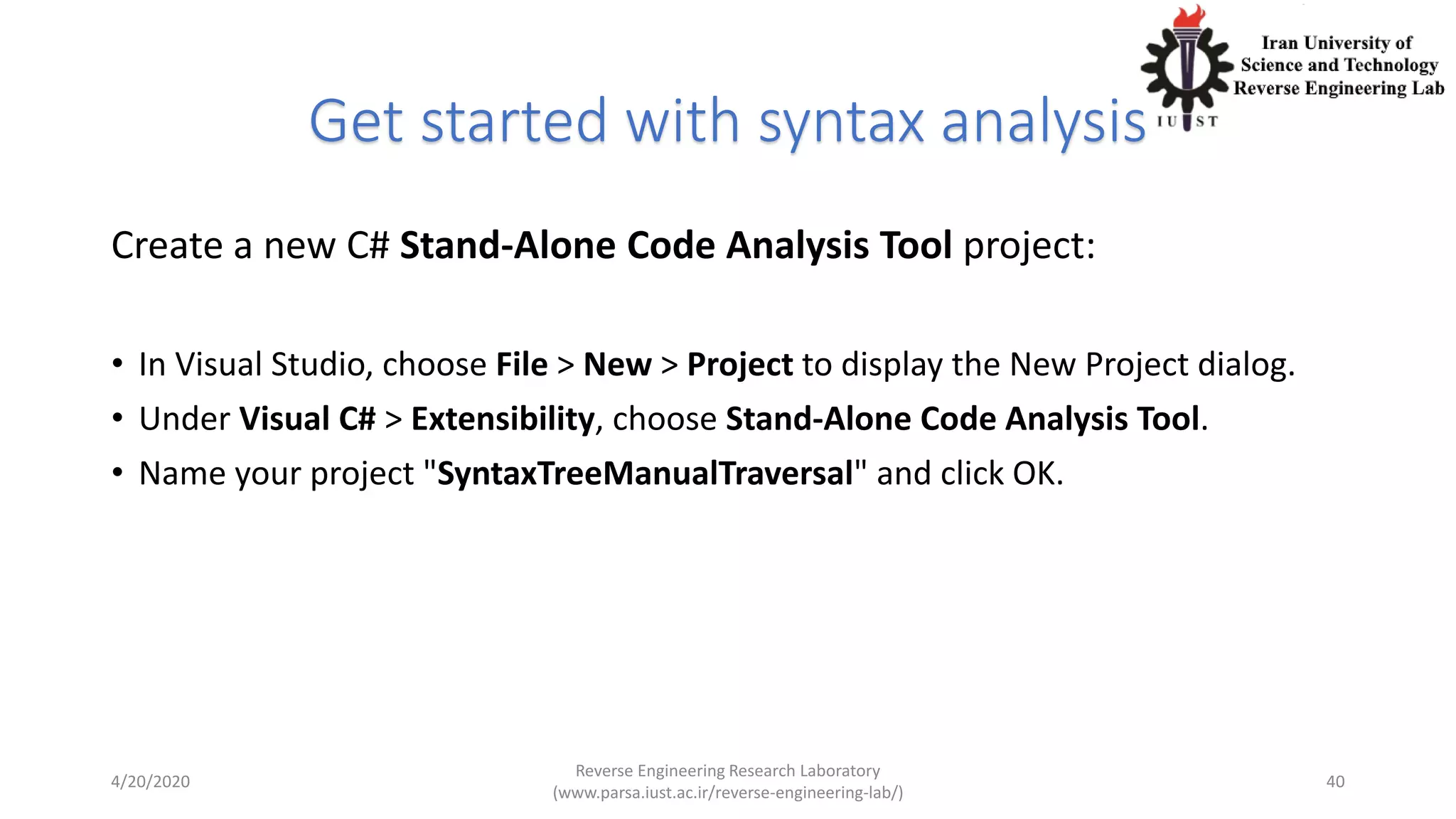 Iran University of Science and Technology Reverse Engineering Lab

IU ST

Get started with syntax analysis

Create a new C# Stand-Alone Code Analysis Tool project:

• In Visual Studio, choose File > New > Project to display the New Project dialog.
• Under Visual C# > Extensibility, choose Stand-Alone Code Analysis Tool.
• Name your project "SyntaxTreeManualTraversal" and click OK.

4/20/2020

Reverse Engineering Research Laboratory
(www.parsa.iust.ac.ir/reverse-engineering-lab/)

40